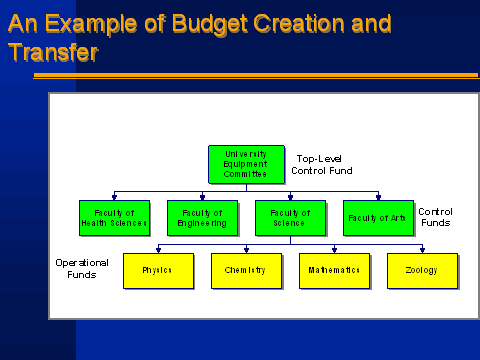 An Example of Budget Creation and Transfer

University Equipment Committee

Top-Level Control Fund

Faculty of Health Sciences

Faculty of Engineering

Faculty of Science

Faculty of Arts

Control Funds

Operational Funds

Physics

Chemistry

Mathematics

Zoology